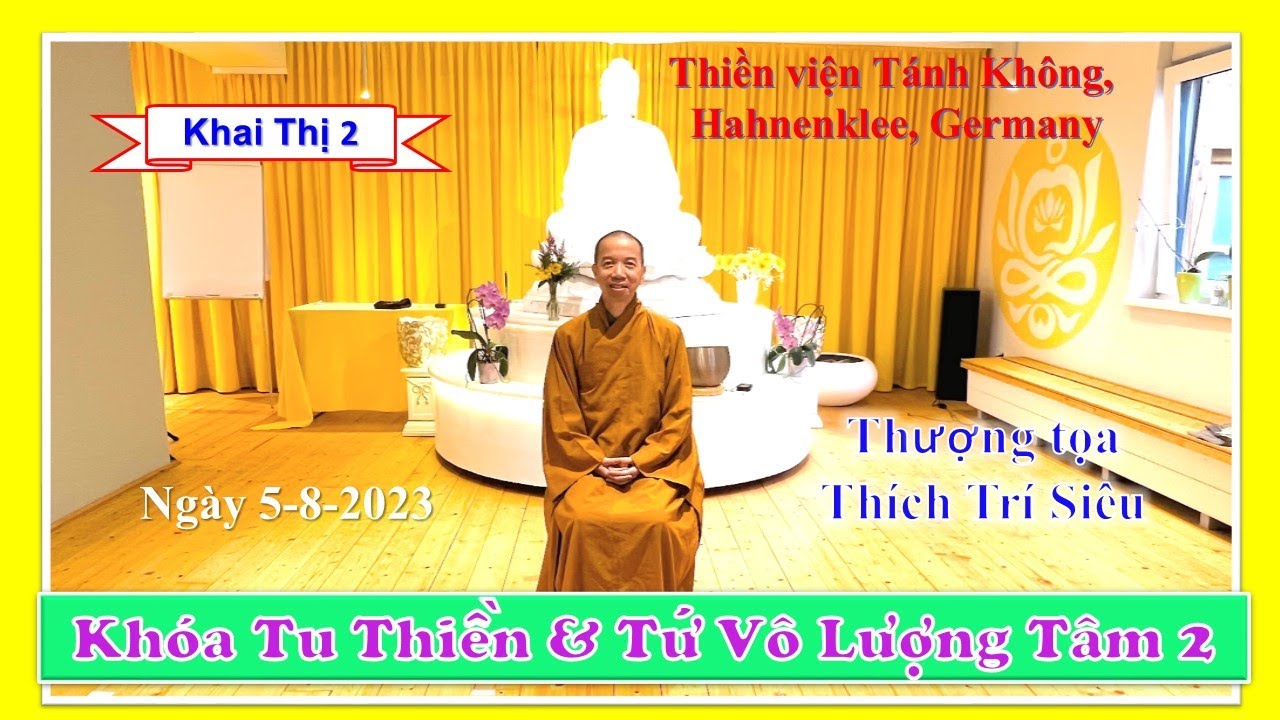 Khai Thị 2

Thiền viện Tánh Không, Hahnenklee, Germany

Thượng tọa Thích Trí Siêu

Ngày 5-8-2023

Khóa Tu Thiền & Tứ Vô Lượng Tâm 2